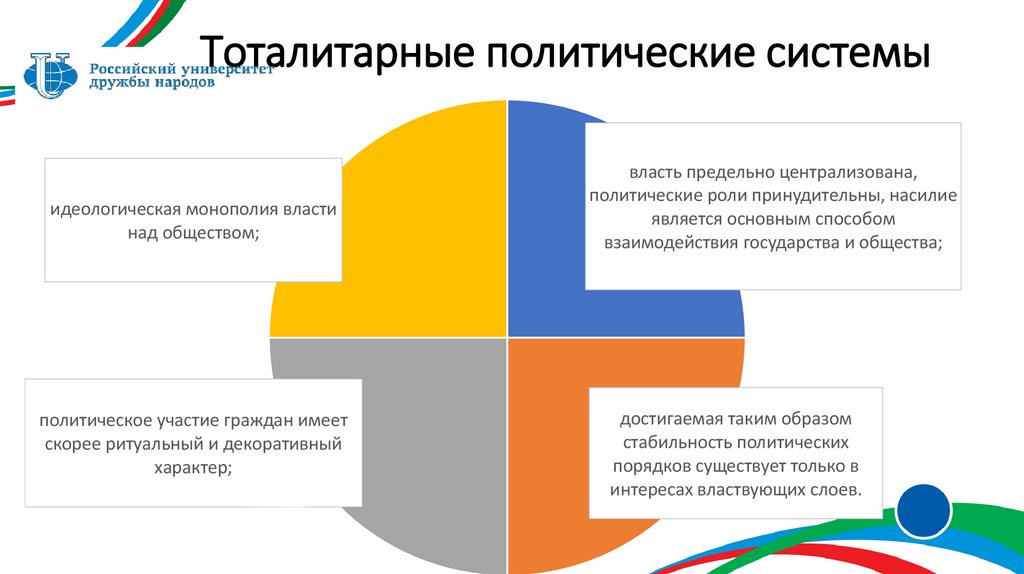 Российский университет дружбы народов

Тоталитарные политические системы

идеологическая монополия власти над обществом;

власть предельно централизована, политические роли принудительны, насилие является основным способом взаимодействия государства и общества;

политическое участие граждан имеет скорее ритуальный и декоративный характер;

достигаемая таким образом стабильность политических порядков существует только в интересах властвующих слоев.